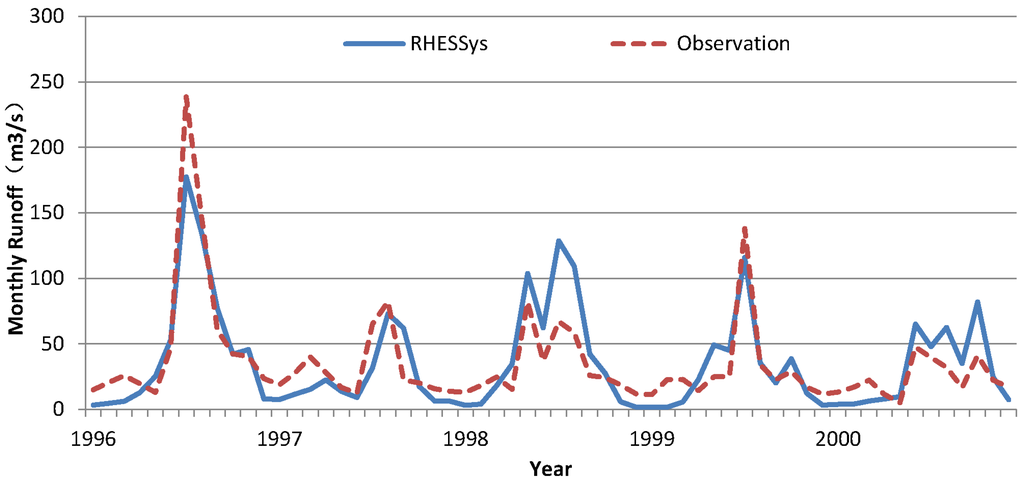 RHESSys
Observation

Monthly Runoff (m3/s)

300
250
200
150
100
50
0

1996
1997
1998
1999
2000

Year